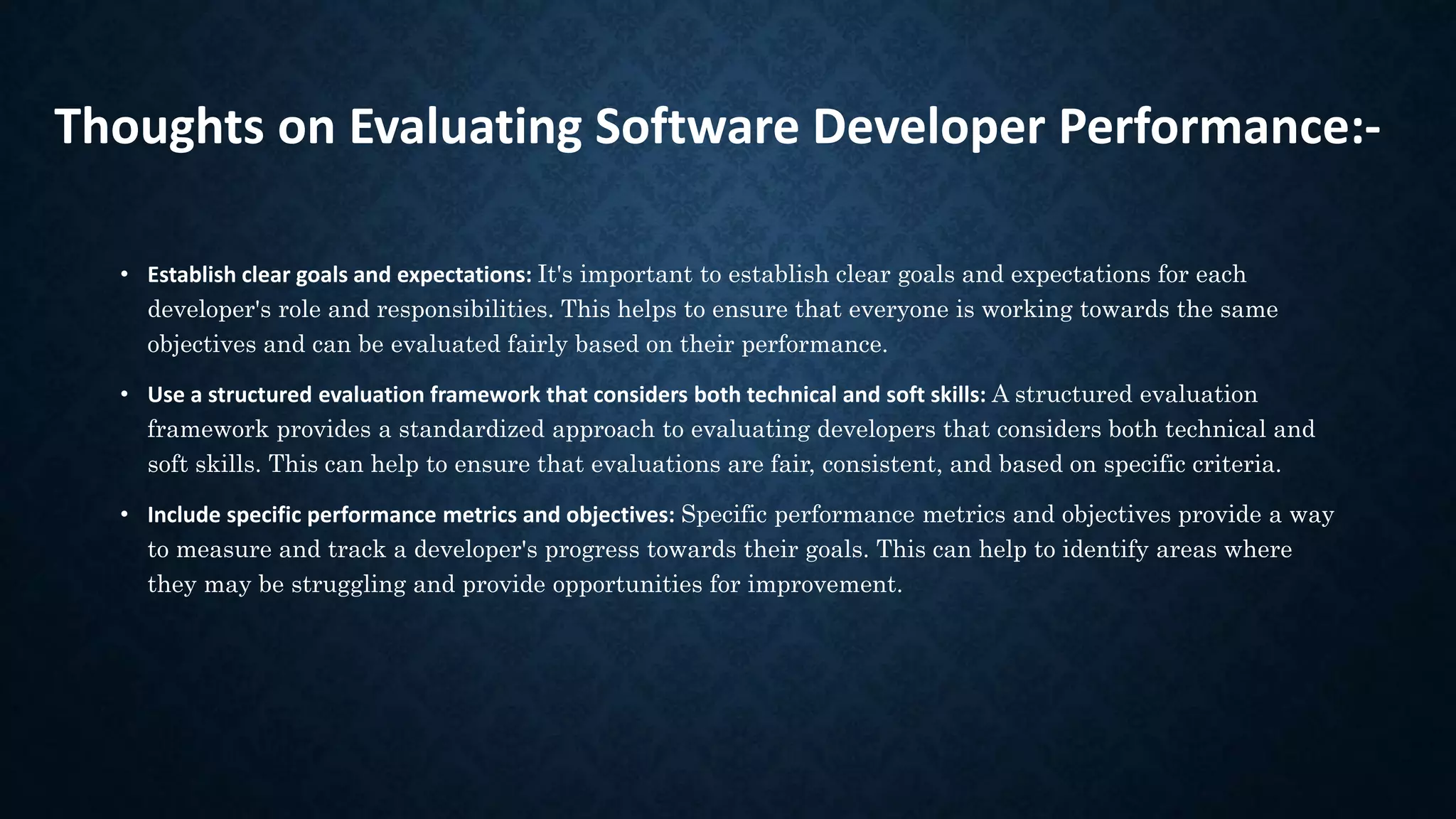 Thoughts on Evaluating Software Developer Performance:-

• Establish clear goals and expectations: It's important to establish clear goals and expectations for each developer's role and responsibilities. This helps to ensure that everyone is working towards the same objectives and can be evaluated fairly based on their performance.

• Use a structured evaluation framework that considers both technical and soft skills: A structured evaluation framework provides a standardized approach to evaluating developers that considers both technical and soft skills. This can help to ensure that evaluations are fair, consistent, and based on specific criteria.

• Include specific performance metrics and objectives: Specific performance metrics and objectives provide a way to measure and track a developer's progress towards their goals. This can help to identify areas where they may be struggling and provide opportunities for improvement.